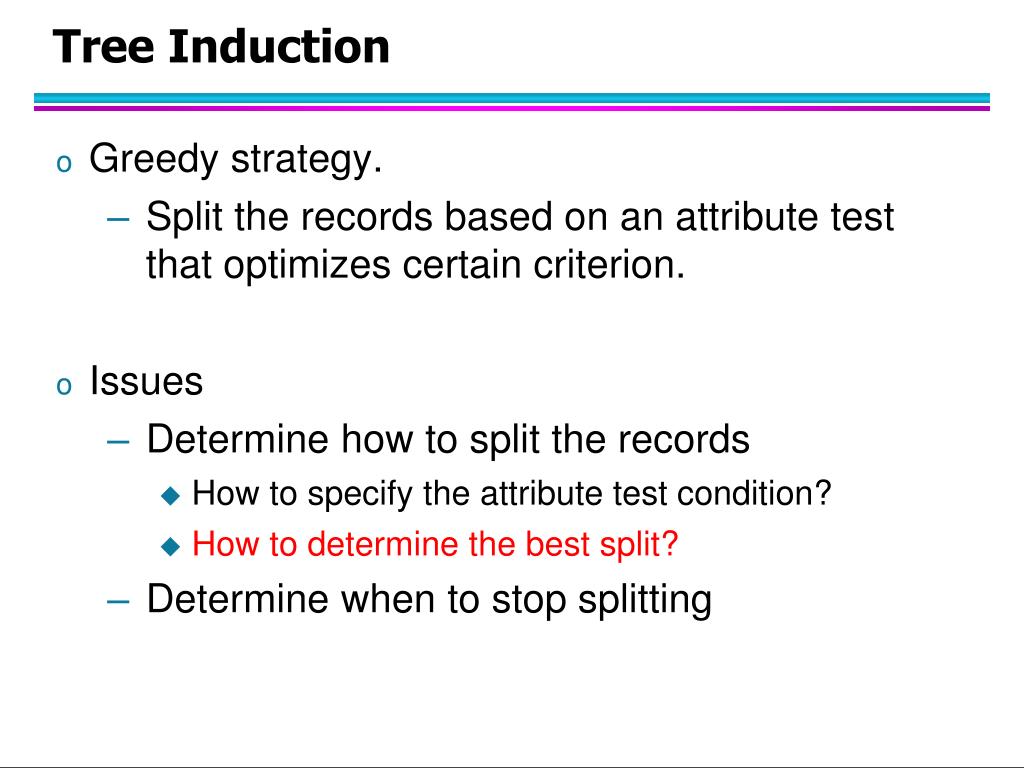 Tree Induction

o Greedy strategy.
– Split the records based on an attribute test that optimizes certain criterion.

o Issues
– Determine how to split the records
◆ How to specify the attribute test condition?
◆ How to determine the best split?
– Determine when to stop splitting